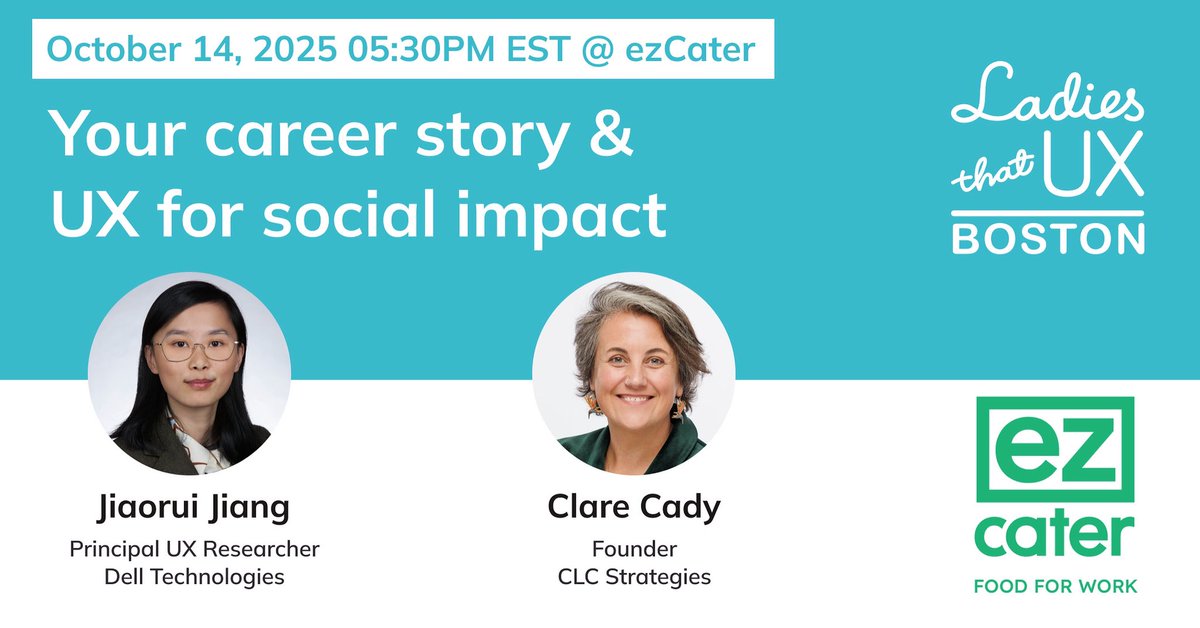 October 14, 2025 05:30PM EST @ ezCater

Your career story & UX for social impact

Ladies that UX BOSTON

Jiaorui Jiang
Principal UX Researcher
Dell Technologies

Clare Cady
Founder
CLC Strategies

ez cater
FOOD FOR WORK